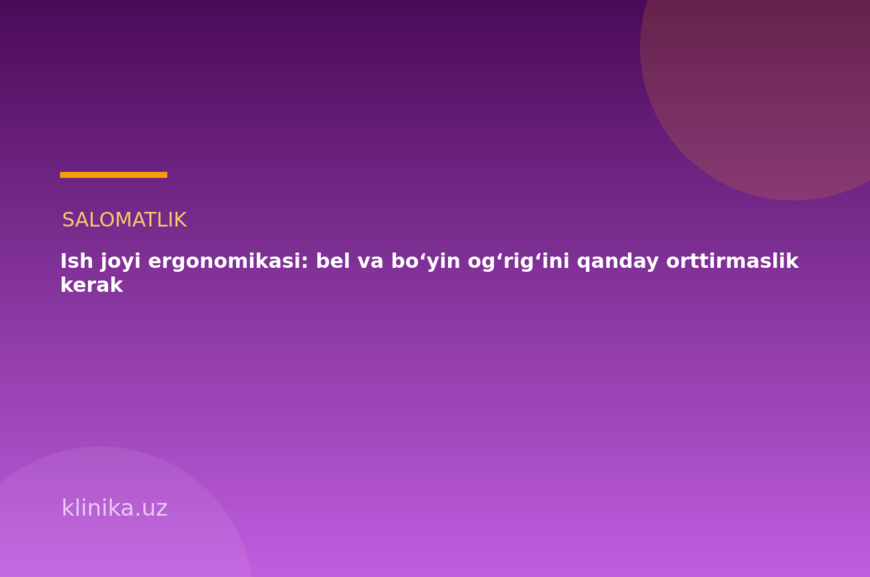 SALOMATLIK

Ish joyi ergonomikasi: bel va bo‘yin og‘rig‘ini qanday orttirmaslik kerak

klinika.uz